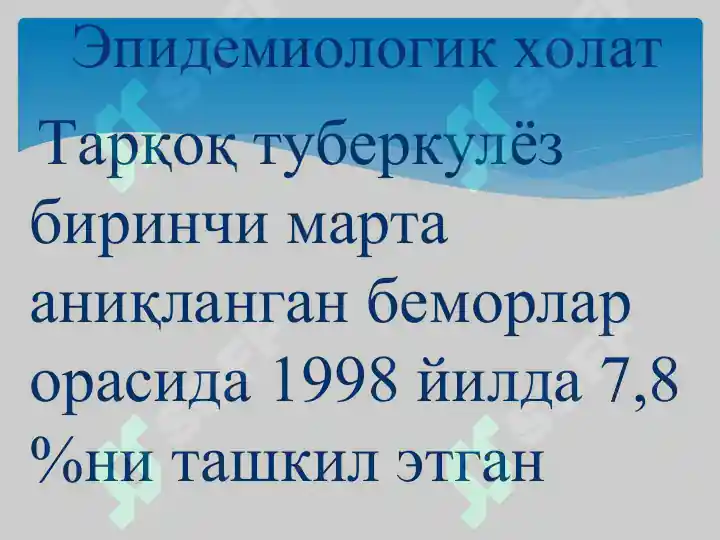 Эпидемиологик холат

Тарқоқ туберкулёз биринчи марта аниқланган беморлар орасида 1998 йилда 7,8 %ни ташкил этган